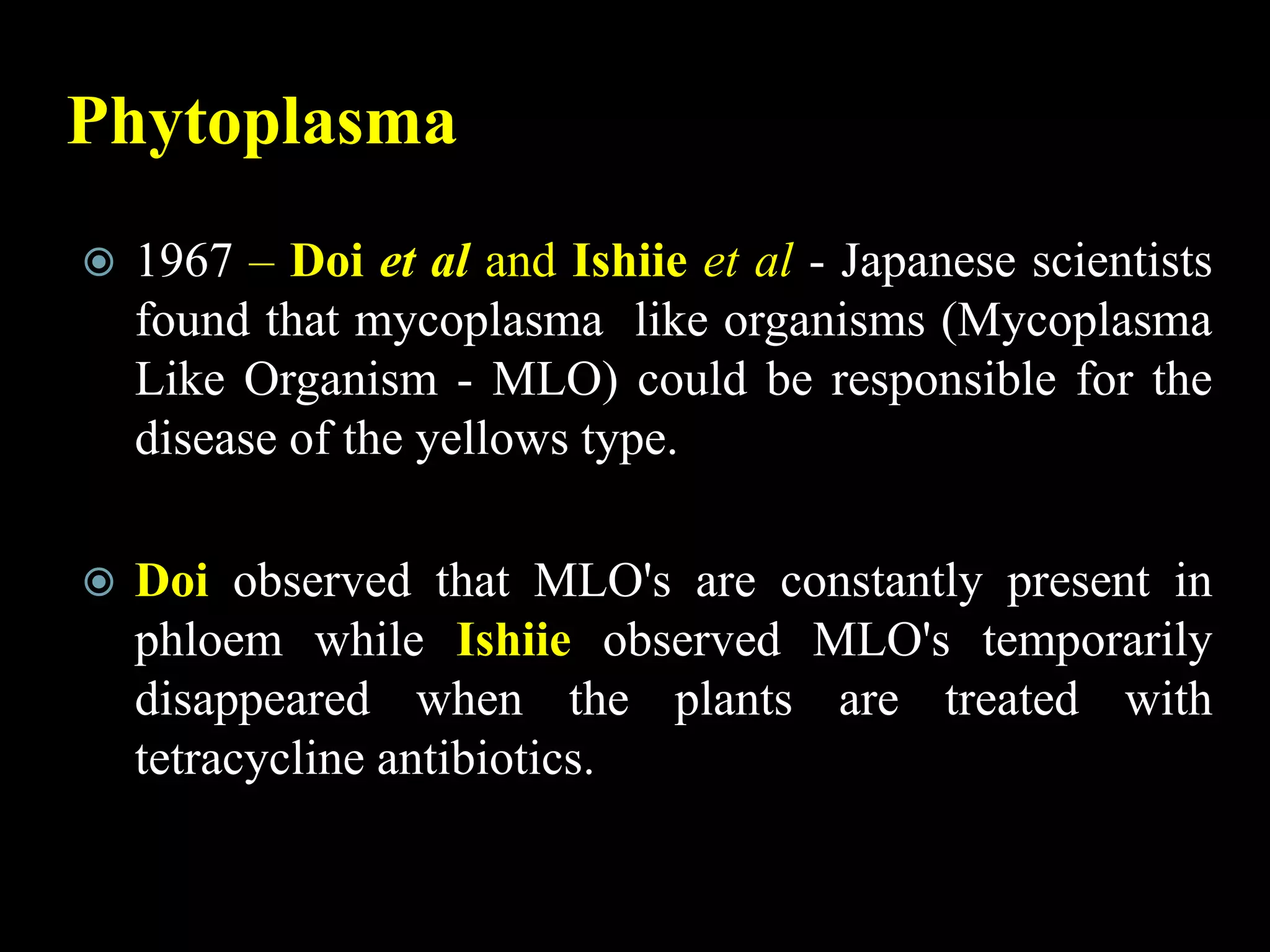 Phytoplasma

1967 – Doi et al and Ishiie et al - Japanese scientists found that mycoplasma like organisms (Mycoplasma Like Organism - MLO) could be responsible for the disease of the yellows type.

Doi observed that MLO's are constantly present in phloem while Ishiie observed MLO's temporarily disappeared when the plants are treated with tetracycline antibiotics.